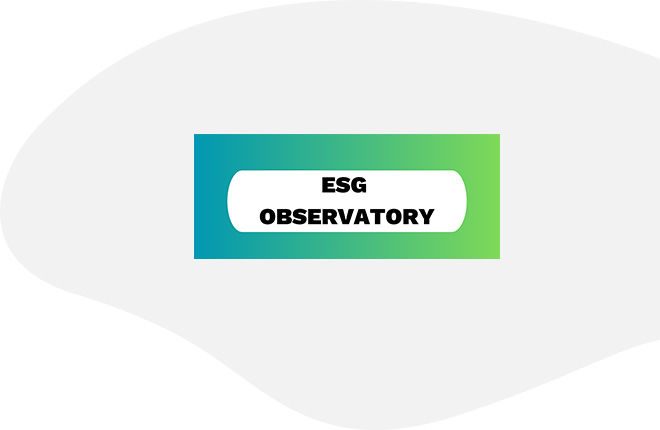 ESG
OBSERVATORY